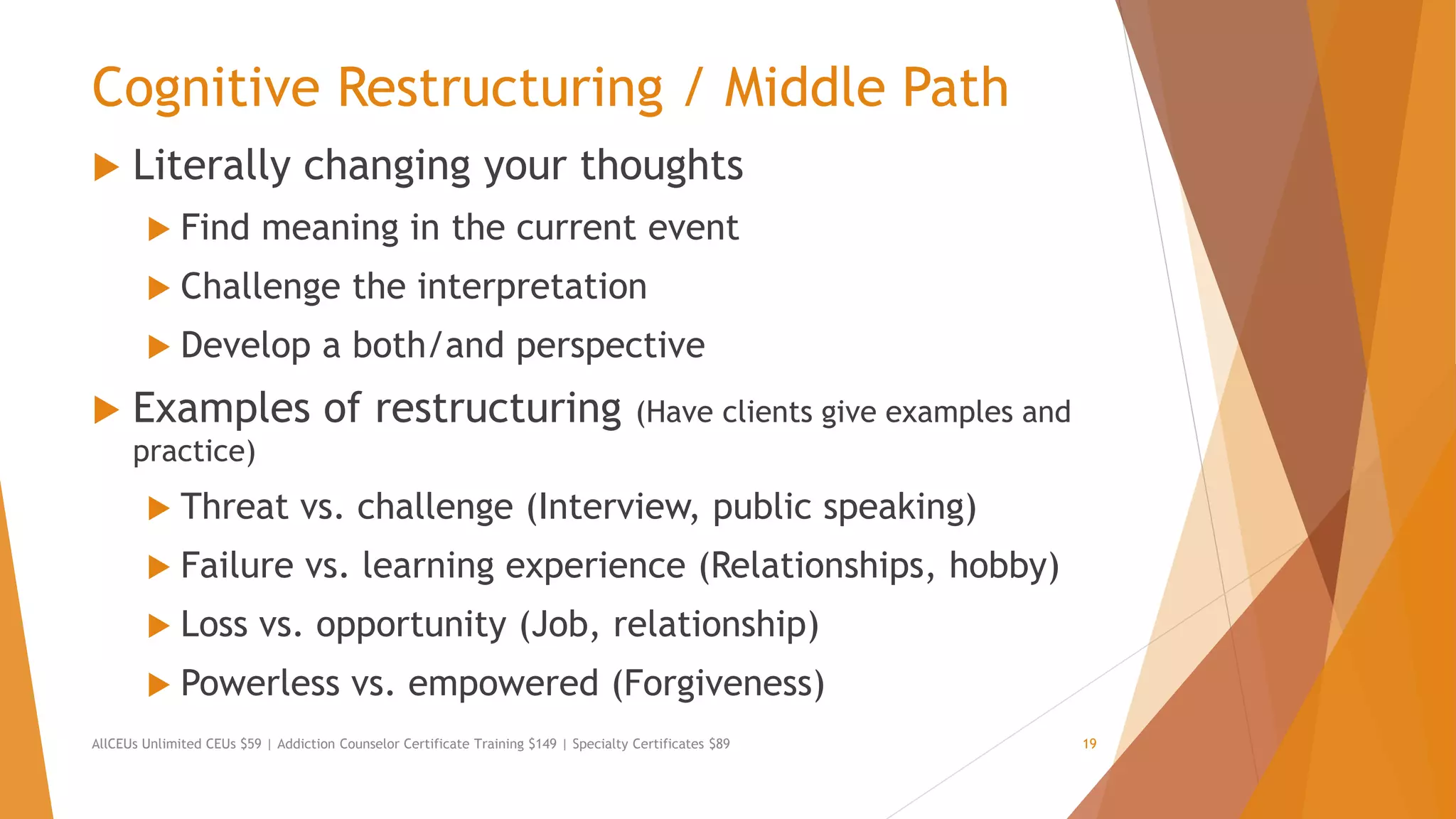 Cognitive Restructuring / Middle Path

Literally changing your thoughts

Find meaning in the current event

Challenge the interpretation

Develop a both/and perspective

Examples of restructuring (Have clients give examples and practice)

Threat vs. challenge (Interview, public speaking)

Failure vs. learning experience (Relationships, hobby)

Loss vs. opportunity (Job, relationship)

Powerless vs. empowered (Forgiveness)

AllCEUs Unlimited CEUs $59 | Addiction Counselor Certificate Training $149 | Specialty Certificates $89

19